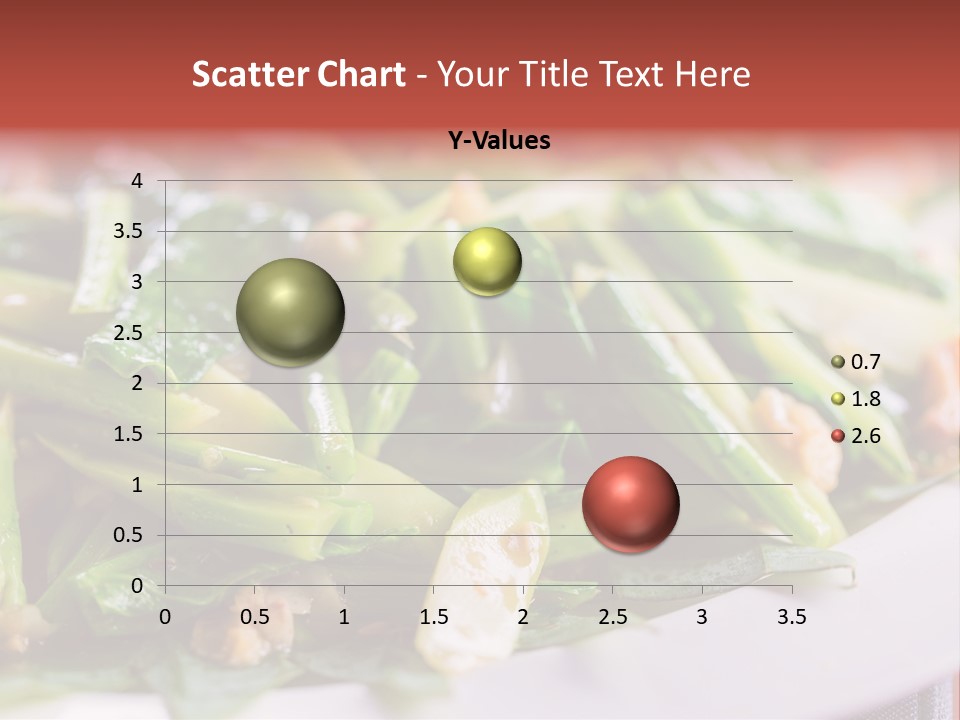 Scatter Chart - Your Title Text Here

Y-Values

4
3.5
3
2.5
2
1.5
1
0.5
0

0 0.5 1 1.5 2 2.5 3 3.5

0.7
1.8
2.6